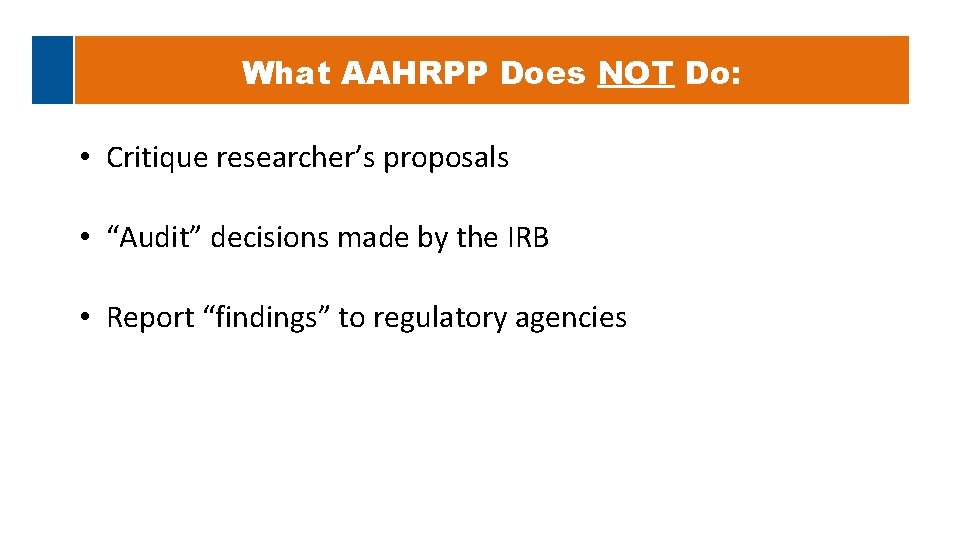 What AAHRPP Does NOT Do:

• Critique researcher’s proposals

• “Audit” decisions made by the IRB

• Report “findings” to regulatory agencies